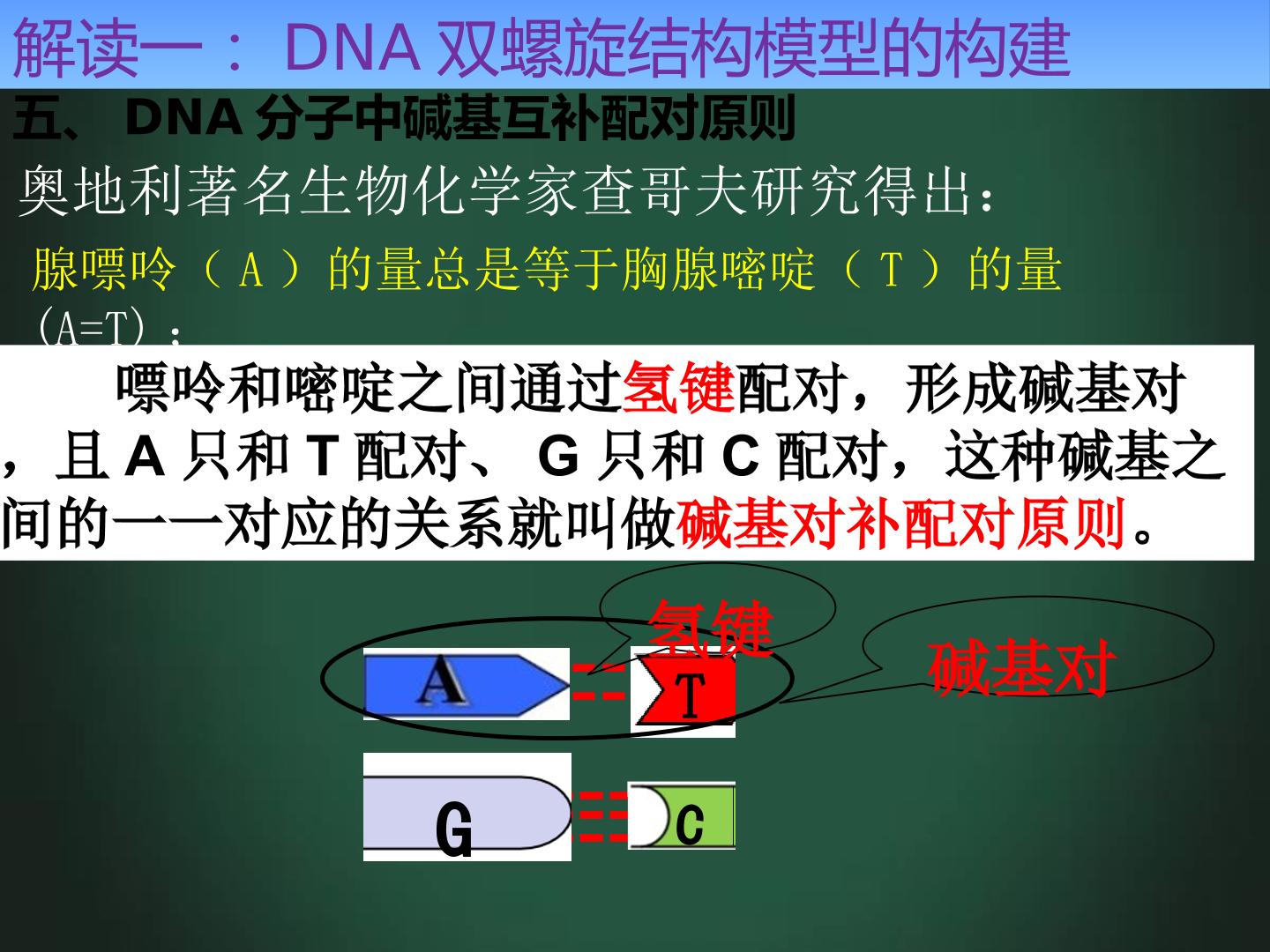 解读一： DNA 双螺旋结构模型的构建

五、 DNA 分子中碱基互补配对原则

奥地利著名生物化学家查哥夫研究得出：

腺嘌呤（ A ）的量总是等于胸腺嘧啶（ T ）的量 (A=T)；

嘌呤和嘧啶之间通过氢键配对，形成碱基对，且 A 只和 T 配对、 G 只和 C 配对，这种碱基之间的一一对应的关系就叫做碱基对补配对原则。

氢键

碱基对

A

T

G

C